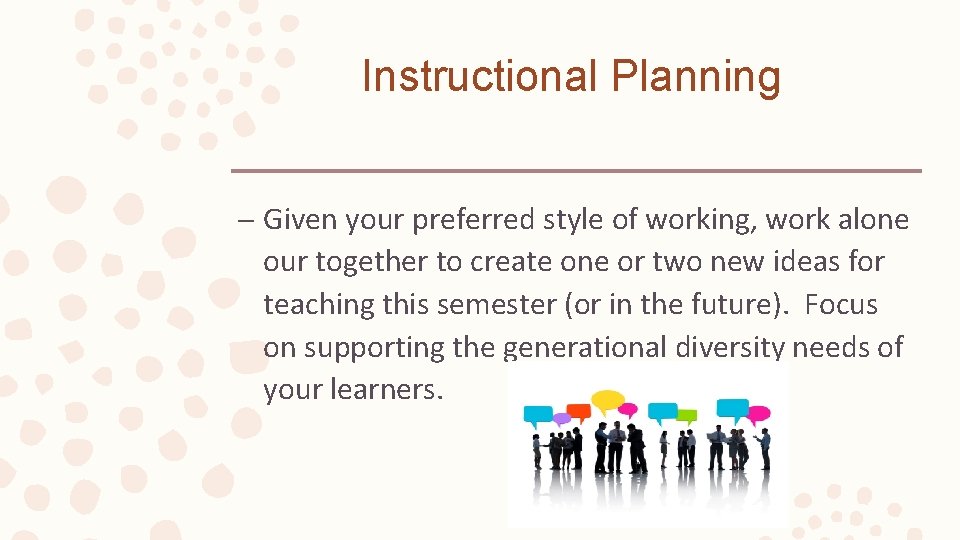 Instructional Planning

– Given your preferred style of working, work alone our together to create one or two new ideas for teaching this semester (or in the future). Focus on supporting the generational diversity needs of your learners.